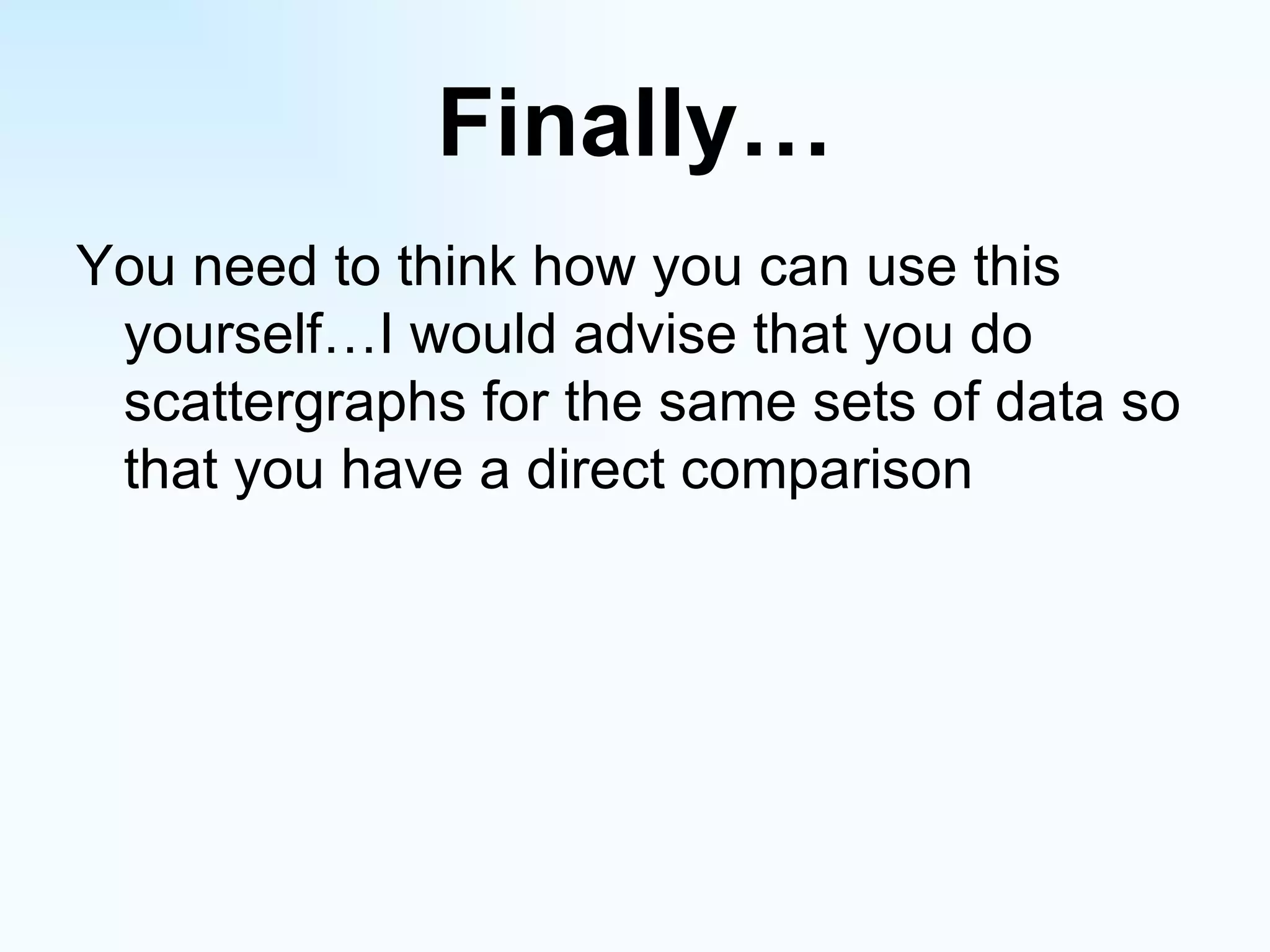 Finally…

You need to think how you can use this yourself…I would advise that you do scattergraphs for the same sets of data so that you have a direct comparison